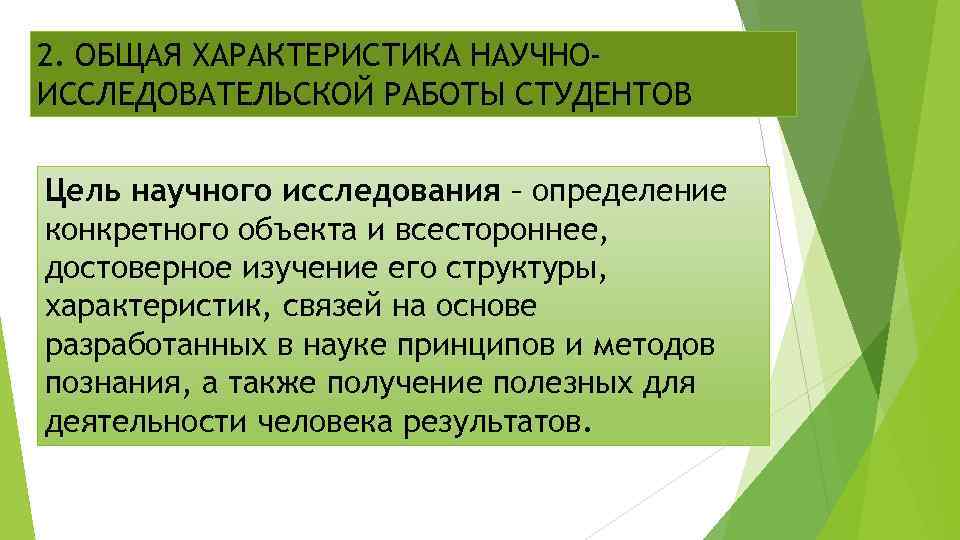 2. ОБЩАЯ ХАРАКТЕРИСТИКА НАУЧНО-ИССЛЕДОВАТЕЛЬСКОЙ РАБОТЫ СТУДЕНТОВ

Цель научного исследования – определение конкретного объекта и всестороннее, достоверное изучение его структуры, характеристик, связей на основе разработанных в науке принципов и методов познания, а также получение полезных для деятельности человека результатов.